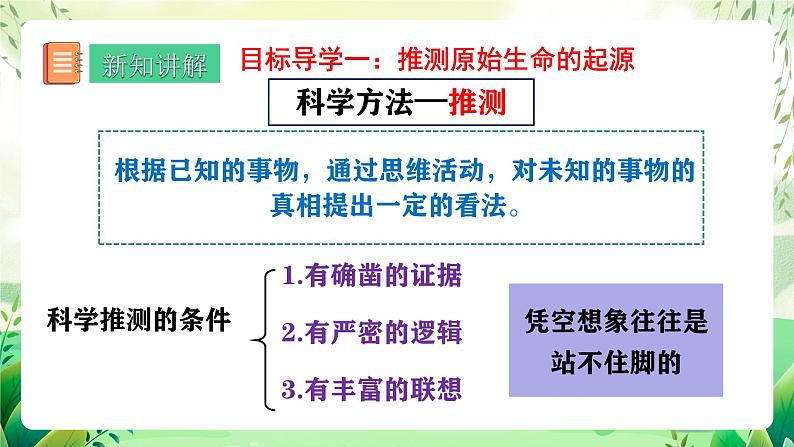 新知讲解

目标导学一：推测原始生命的起源

科学方法—推测

根据已知的事物，通过思维活动，对未知的事物的真相提出一定的看法。

科学推测的条件

1.有确凿的证据

2.有严密的逻辑

3.有丰富的联想

凭空想象往往是站不住脚的